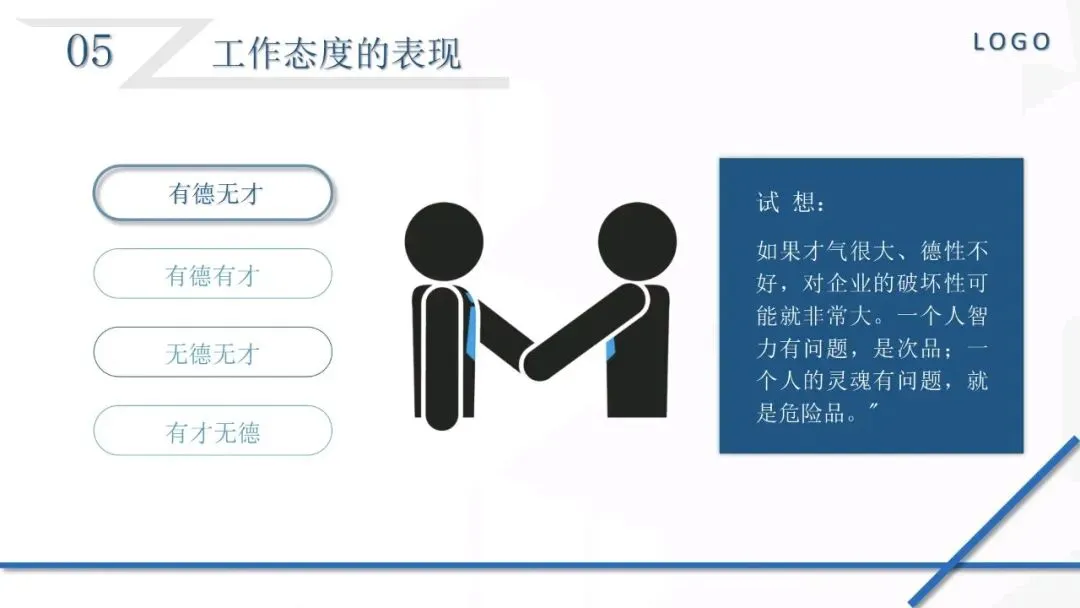 05 工作态度的表现

LOGO

有德无才

有德有才

无德无才

有才无德

试 想：

如果才气很大、德性不好，对企业的破坏性可能就非常大。一个人智力有问题，是次品；一个人的灵魂有问题，就是危险品。”